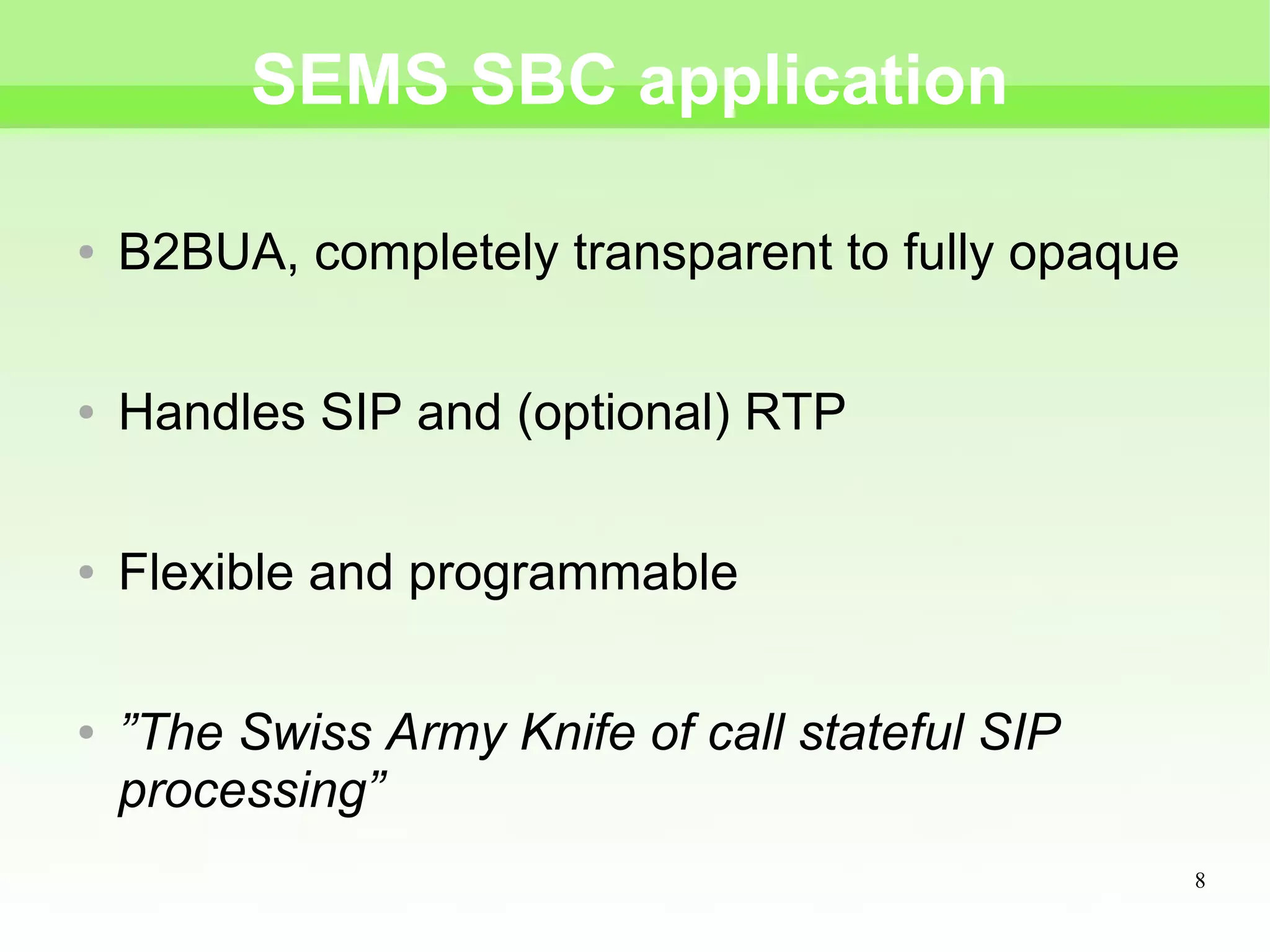 SEMS SBC application

• B2BUA, completely transparent to fully opaque

• Handles SIP and (optional) RTP

• Flexible and programmable

• ”The Swiss Army Knife of call stateful SIP processing”

8